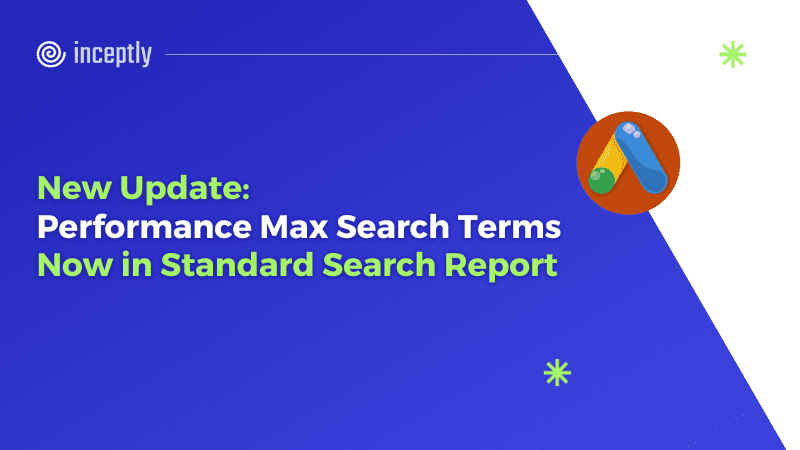 inceptly

New Update:
Performance Max Search Terms
Now in Standard Search Report